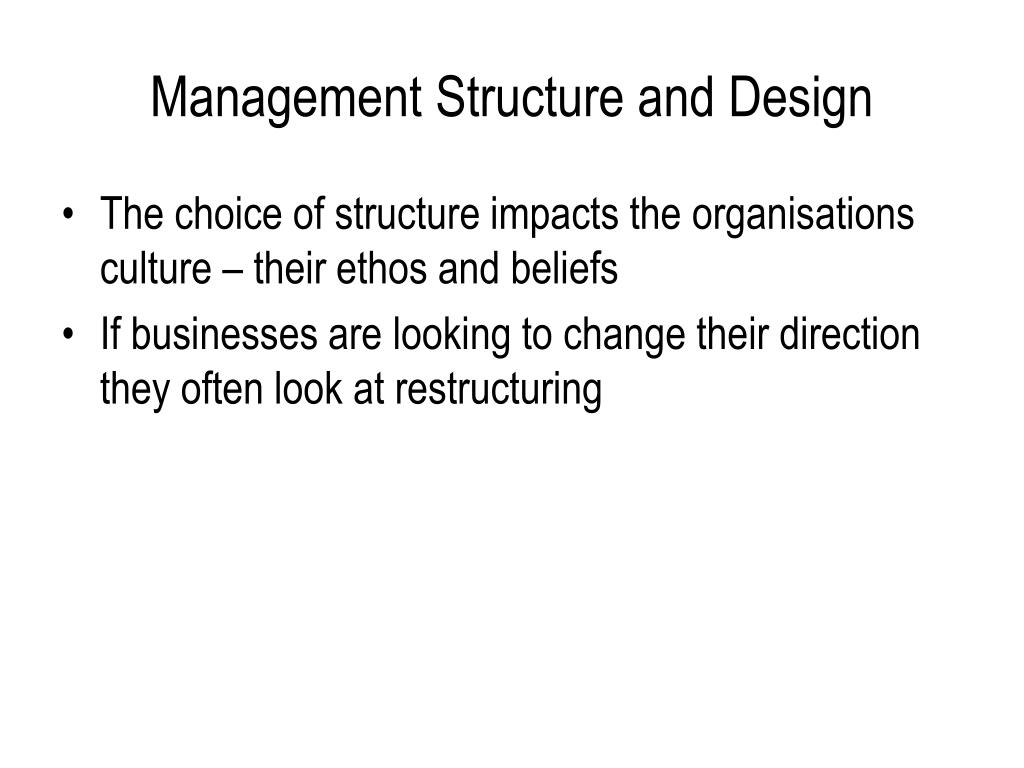 Management Structure and Design

• The choice of structure impacts the organisations culture – their ethos and beliefs
• If businesses are looking to change their direction they often look at restructuring